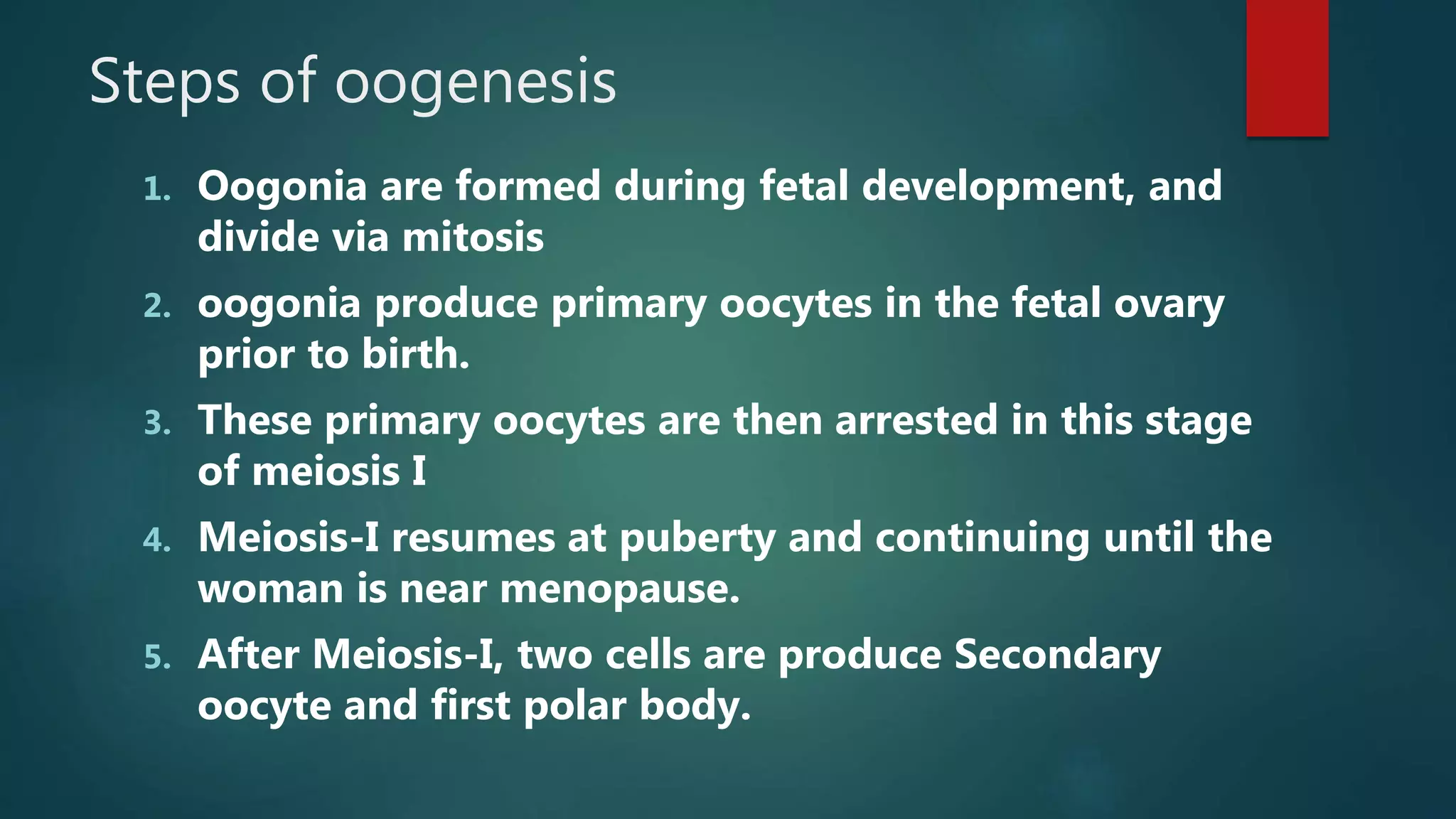 Steps of oogenesis

1. Oogonia are formed during fetal development, and divide via mitosis
2. oogonia produce primary oocytes in the fetal ovary prior to birth.
3. These primary oocytes are then arrested in this stage of meiosis I
4. Meiosis-I resumes at puberty and continuing until the woman is near menopause.
5. After Meiosis-I, two cells are produce Secondary oocyte and first polar body.